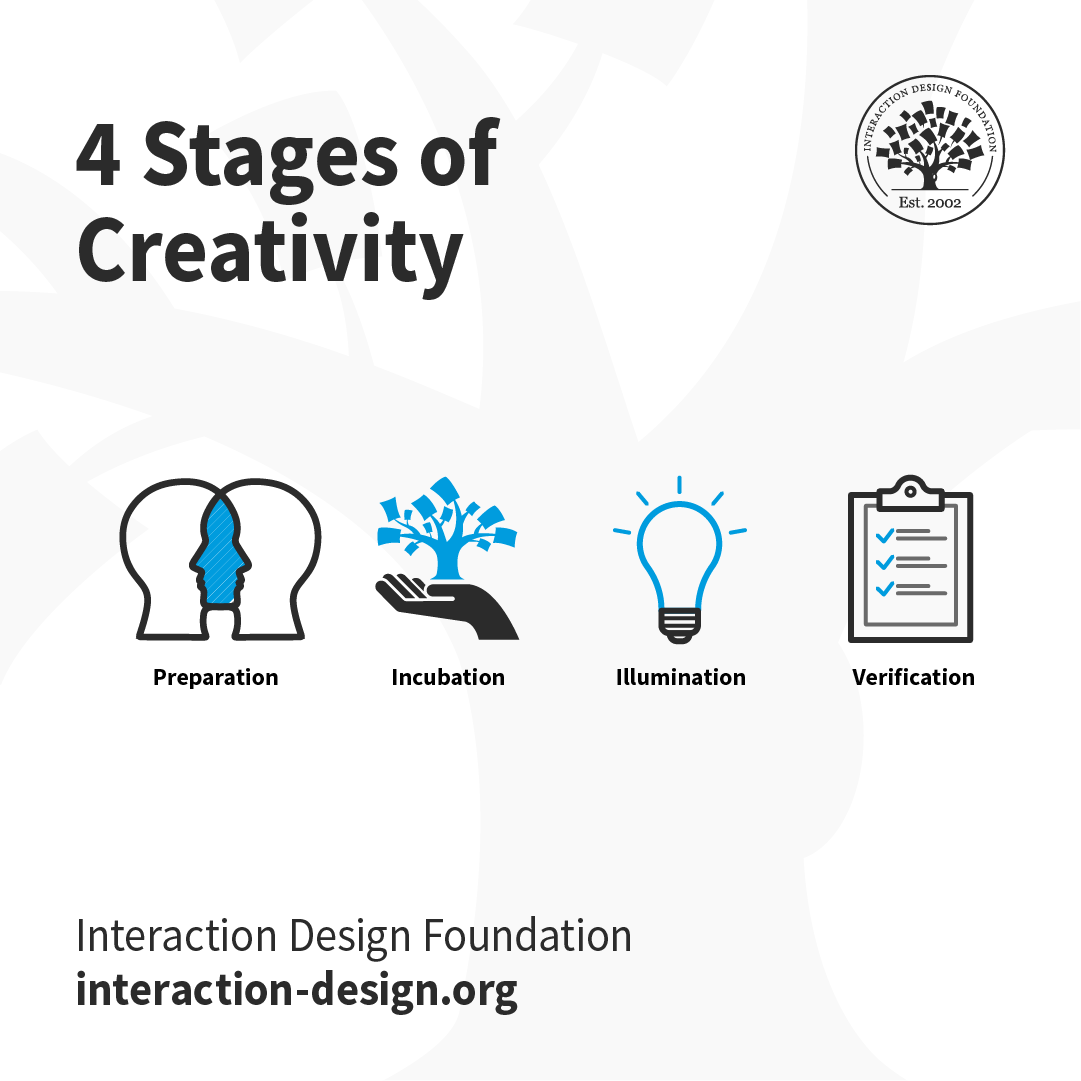 4 Stages of Creativity

INTERACTION DESIGN FOUNDATION
Est. 2002

Preparation
Incubation
Illumination
Verification

Interaction Design Foundation
interaction-design.org